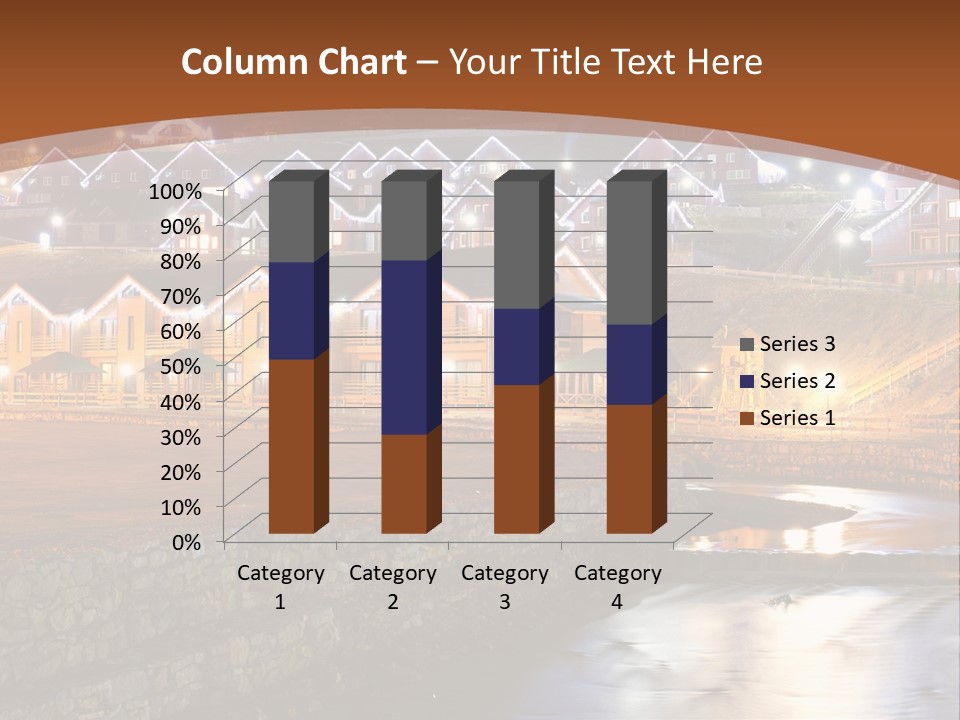 Column Chart – Your Title Text Here

100%
90%
80%
70%
60%
50%
40%
30%
20%
10%
0%

Category 1
Category 2
Category 3
Category 4

Series 3
Series 2
Series 1